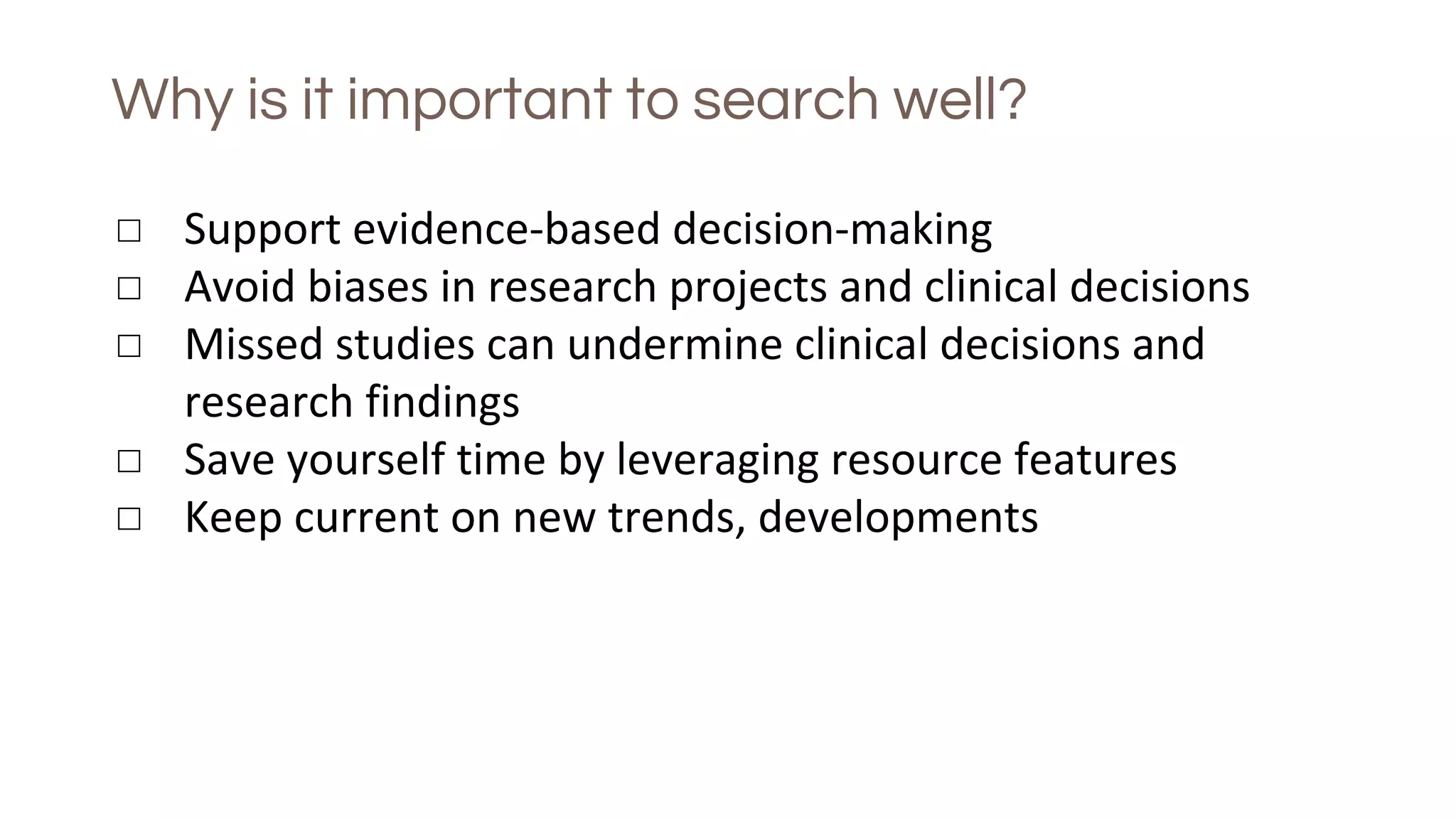 Why is it important to search well?

☐ Support evidence-based decision-making
☐ Avoid biases in research projects and clinical decisions
☐ Missed studies can undermine clinical decisions and research findings
☐ Save yourself time by leveraging resource features
☐ Keep current on new trends, developments